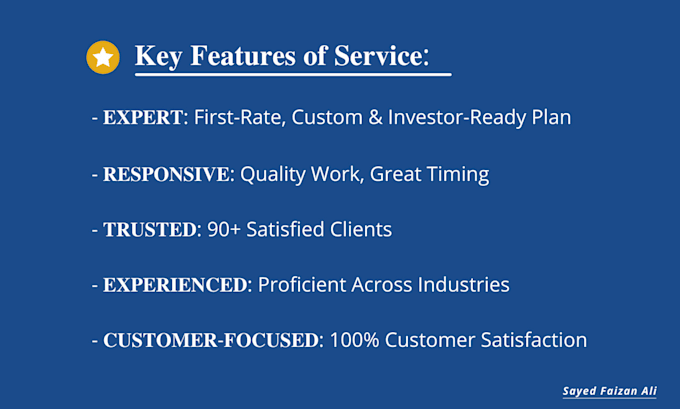 Key Features of Service:

- EXPERT: First-Rate, Custom & Investor-Ready Plan

- RESPONSIVE: Quality Work, Great Timing

- TRUSTED: 90+ Satisfied Clients

- EXPERIENCED: Proficient Across Industries

- CUSTOMER-FOCUSED: 100% Customer Satisfaction

Sayed Faizan Ali